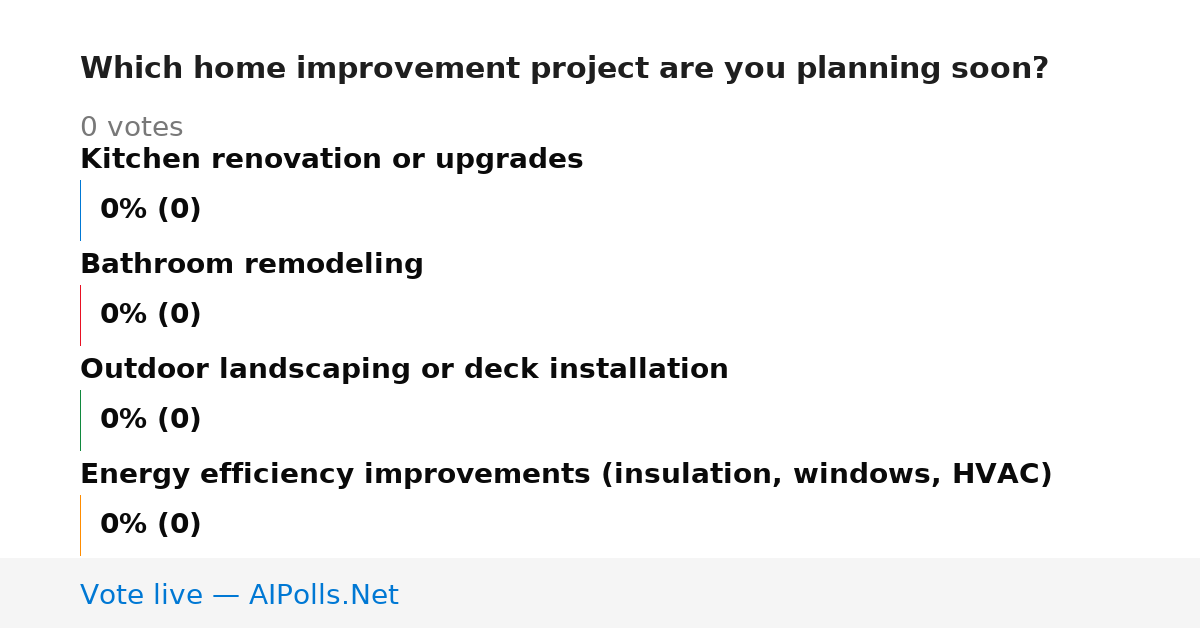 Which home improvement project are you planning soon?

0 votes

Kitchen renovation or upgrades

0% (0)

Bathroom remodeling

0% (0)

Outdoor landscaping or deck installation

0% (0)

Energy efficiency improvements (insulation, windows, HVAC)

0% (0)

Vote live — AIPolls.Net